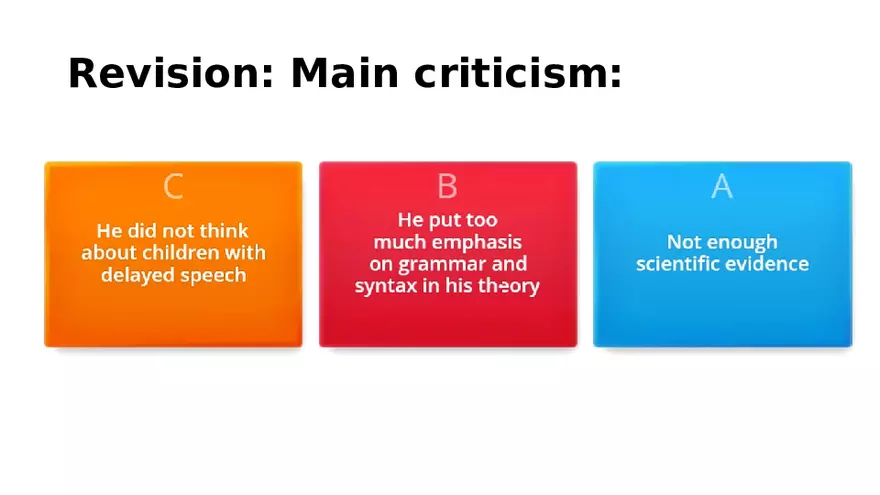 Revision: Main criticism:

C

He did not think about children with delayed speech

B

He put too much emphasis on grammar and syntax in his theory

A

Not enough scientific evidence